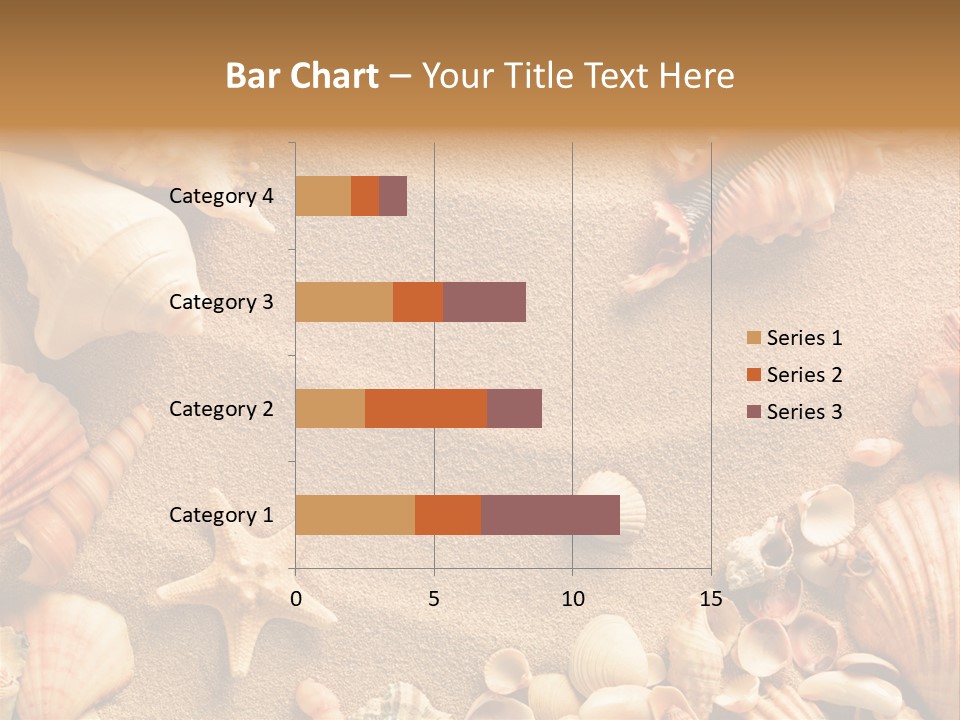 Bar Chart – Your Title Text Here

Category 4
Category 3
Category 2
Category 1

0
5
10
15

Series 1
Series 2
Series 3